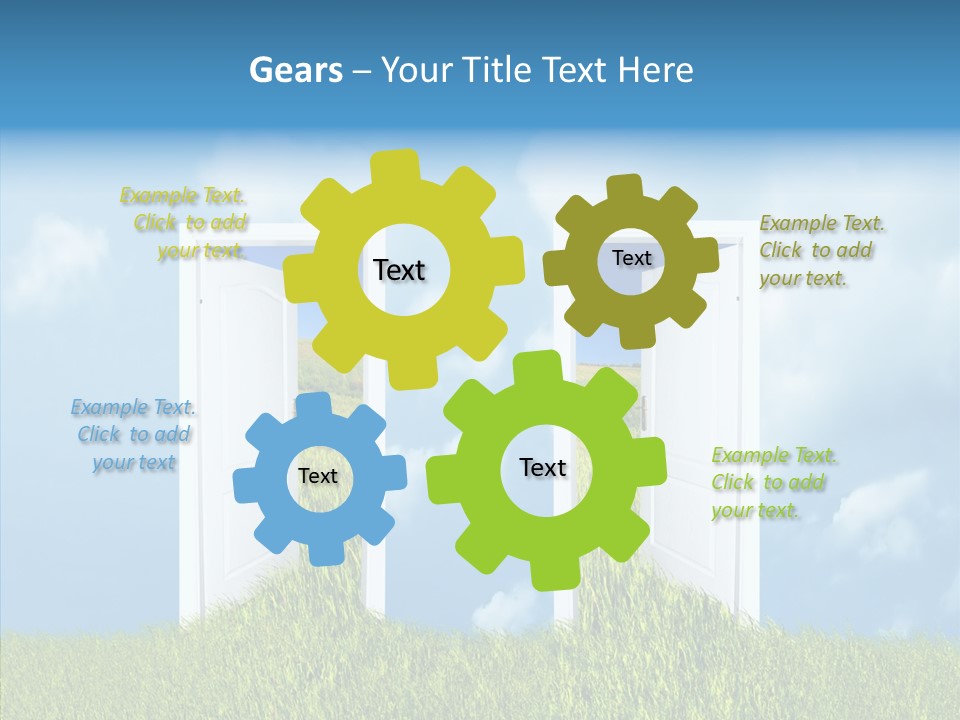 Gears – Your Title Text Here

Example Text. Click to add your text.

Text

Text

Example Text. Click to add your text.

Example Text. Click to add your text

Text

Text

Example Text. Click to add your text.